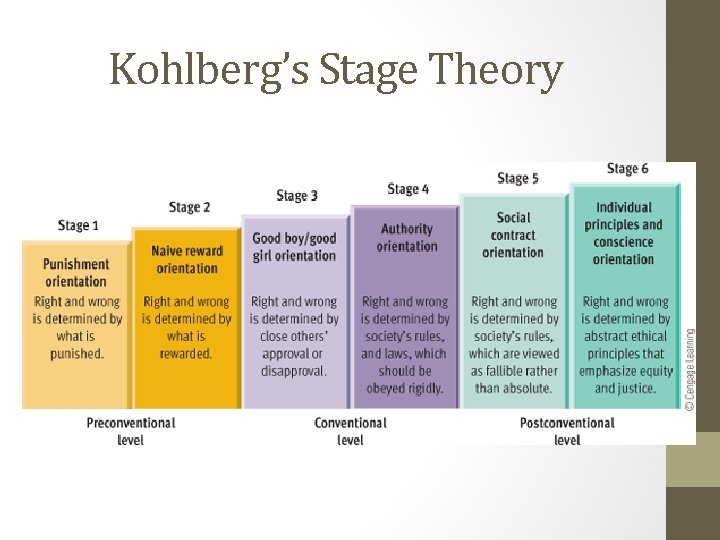 Kohlberg's Stage Theory

Stage 1

Punishment orientation

Right and wrong is determined by what is punished.

Stage 2

Naive reward orientation

Right and wrong is determined by what is rewarded.

Stage 3

Good boy/good girl orientation

Right and wrong is determined by close others' approval or disapproval.

Stage 4

Authority orientation

Right and wrong is determined by society's rules, and laws, which should be obeyed rigidly.

Stage 5

Social contract orientation

Right and wrong is determined by society's rules, which are viewed as fallible rather than absolute.

Stage 6

Individual principles and conscience orientation

Right and wrong is determined by abstract ethical principles that emphasize equity and justice.

© Cengage Learning

Preconventional level

Conventional level

Postconventional level